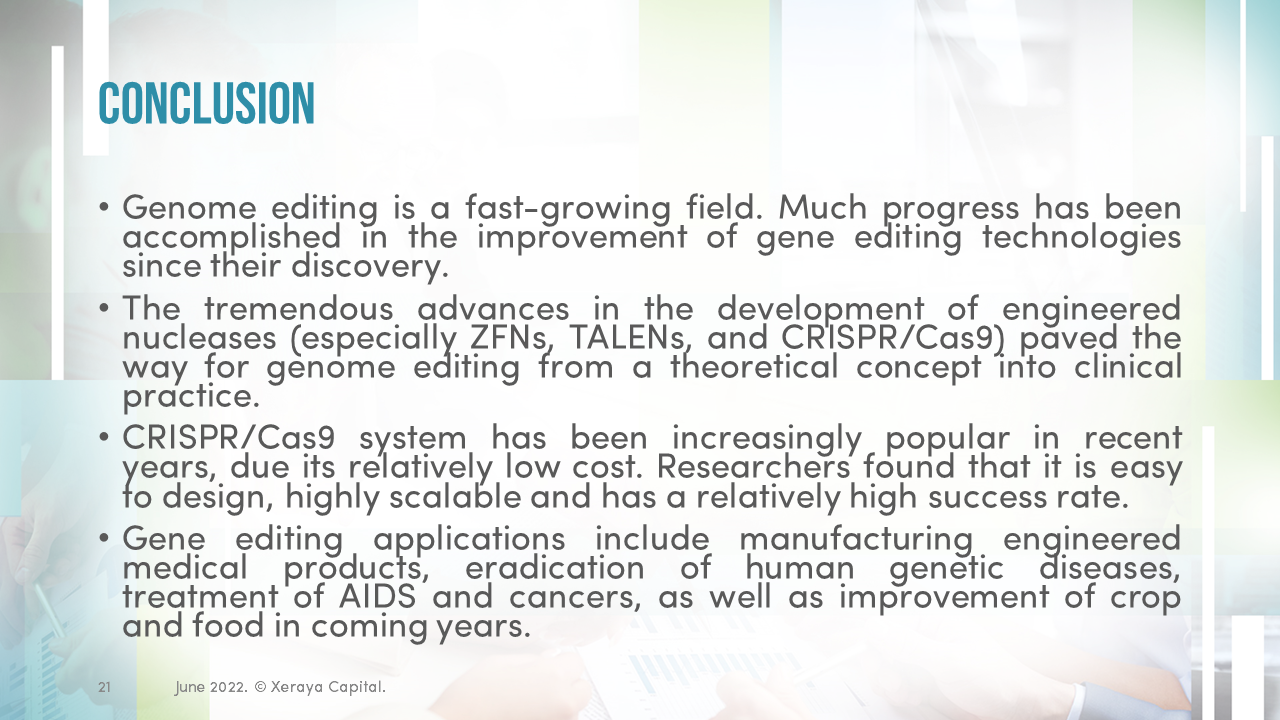 CONCLUSION

• Genome editing is a fast-growing field. Much progress has been accomplished in the improvement of gene editing technologies since their discovery.

• The tremendous advances in the development of engineered nucleases (especially ZFNs, TALENs, and CRISPR/Cas9) paved the way for genome editing from a theoretical concept into clinical practice.

• CRISPR/Cas9 system has been increasingly popular in recent years, due its relatively low cost. Researchers found that it is easy to design, highly scalable and has a relatively high success rate.

• Gene editing applications include manufacturing engineered medical products, eradication of human genetic diseases, treatment of AIDS and cancers, as well as improvement of crop and food in coming years.

21 June 2022. © Xeraya Capital.